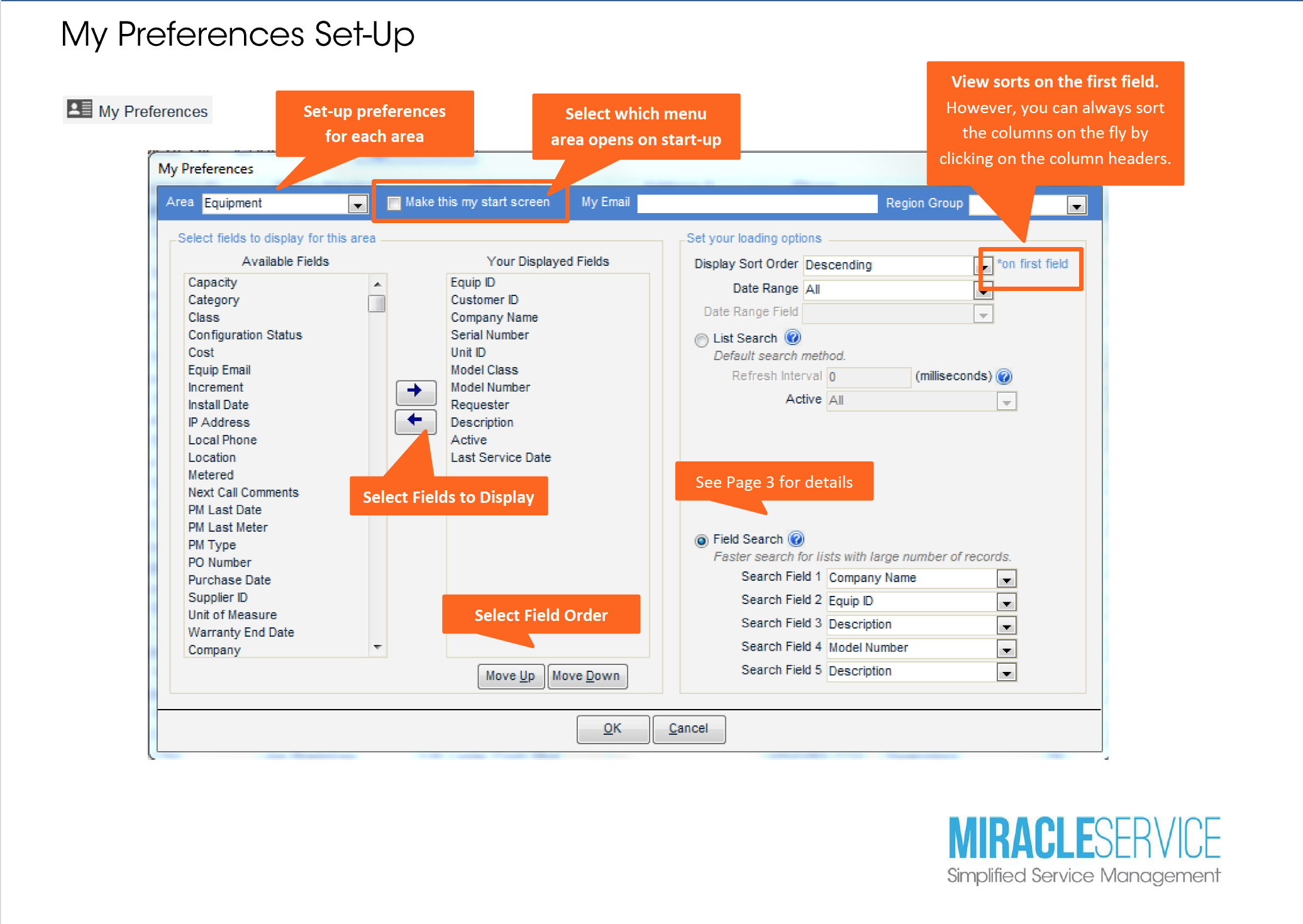 My Preferences Set-Up

My Preferences

Set-up preferences for each area

Select which menu area opens on start-up

View sorts on the first field. However, you can always sort the columns on the fly by clicking on the column headers.

My Preferences

Area Equipment

Make this my start screen

My Email

Region Group

Select fields to display for this area

Available Fields

Capacity
Category
Class
Configuration Status
Cost
Equip Email
Increment
Install Date
IP Address
Local Phone
Location
Metered
Next Call Comments
PM Last Date
PM Last Meter
PM Type
PO Number
Purchase Date
Supplier ID
Unit of Measure
Warranty End Date
Company

Your Displayed Fields

Equip ID
Customer ID
Company Name
Serial Number
Unit ID
Model Class
Model Number
Requester
Description
Active
Last Service Date

Select Fields to Display

Select Field Order

Move Up Move Down

Set your loading options

Display Sort Order Descending *on first field

Date Range All

Date Range Field

List Search

Default search method.

Refresh Interval 0 (milliseconds)

Active All

See Page 3 for details

Field Search

Faster search for lists with large number of records.

Search Field 1 Company Name

Search Field 2 Equip ID

Search Field 3 Description

Search Field 4 Model Number

Search Field 5 Description

OK Cancel

MIRACLESERVICE
Simplified Service Management